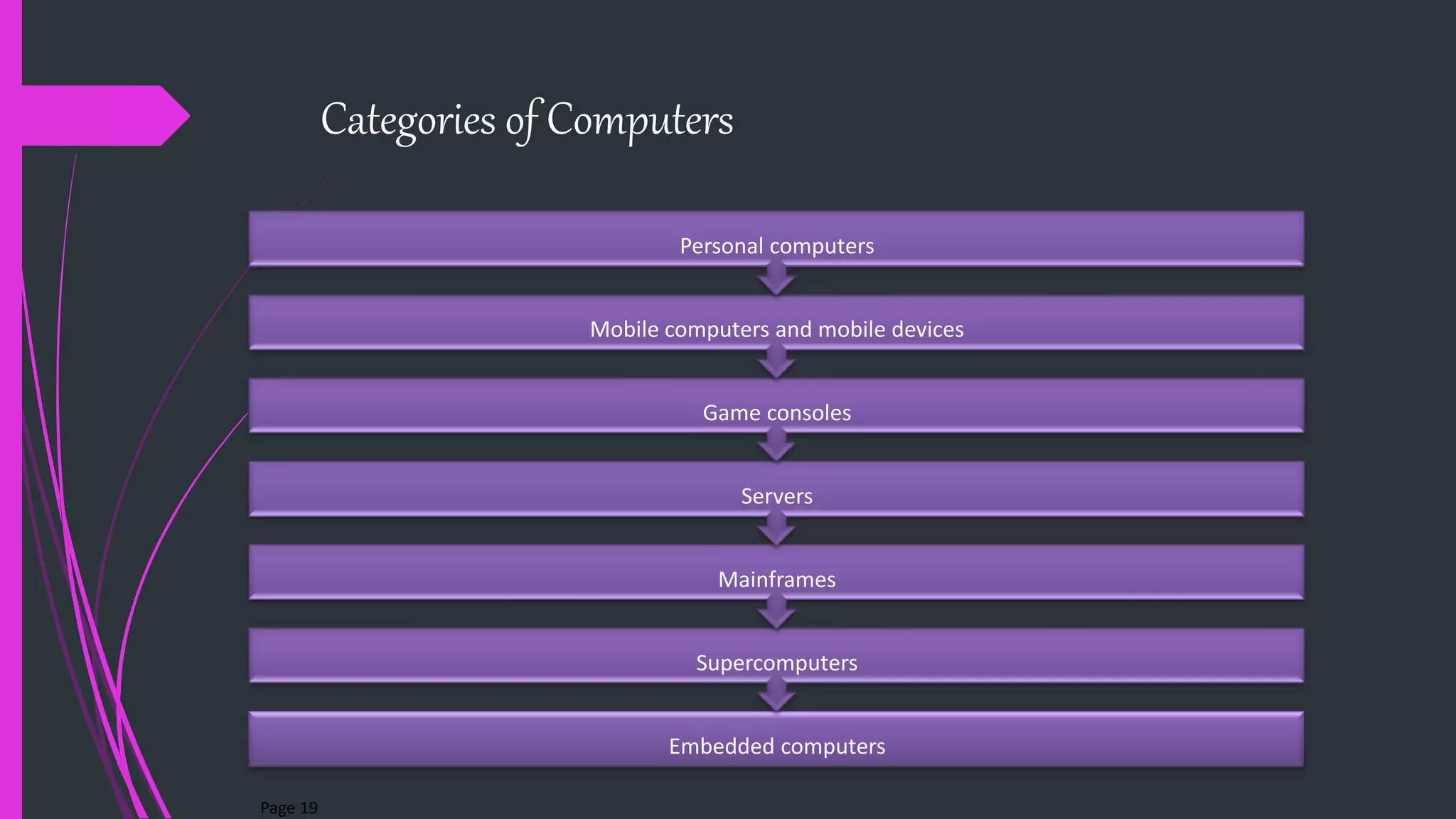 Categories of Computers

Personal computers

Mobile computers and mobile devices

Game consoles

Servers

Mainframes

Supercomputers

Embedded computers

Page 19